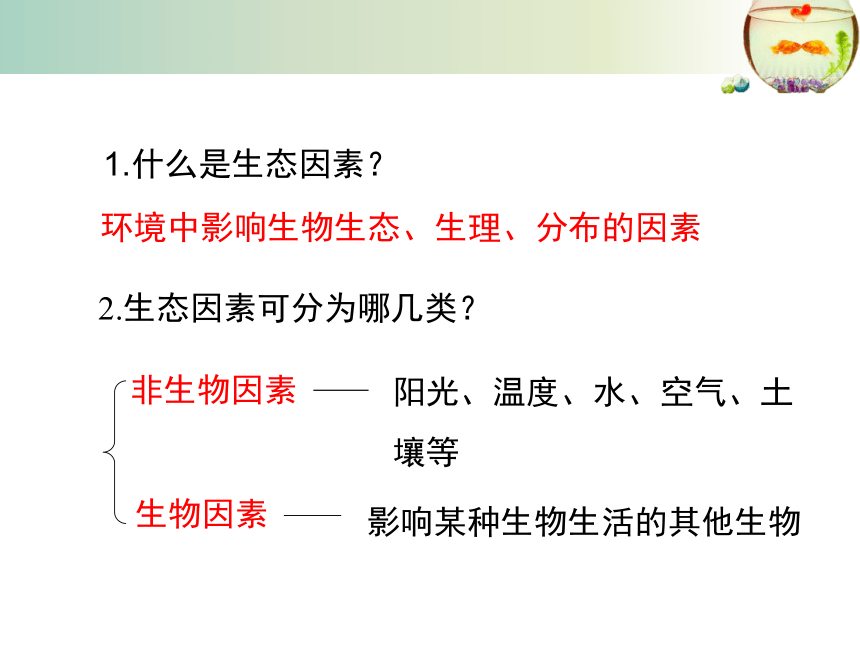 1.什么是生态因素？

环境中影响生物生态、生理、分布的因素

2.生态因素可分为哪几类？

非生物因素 —— 阳光、温度、水、空气、土壤等

生物因素 —— 影响某种生物生活的其他生物